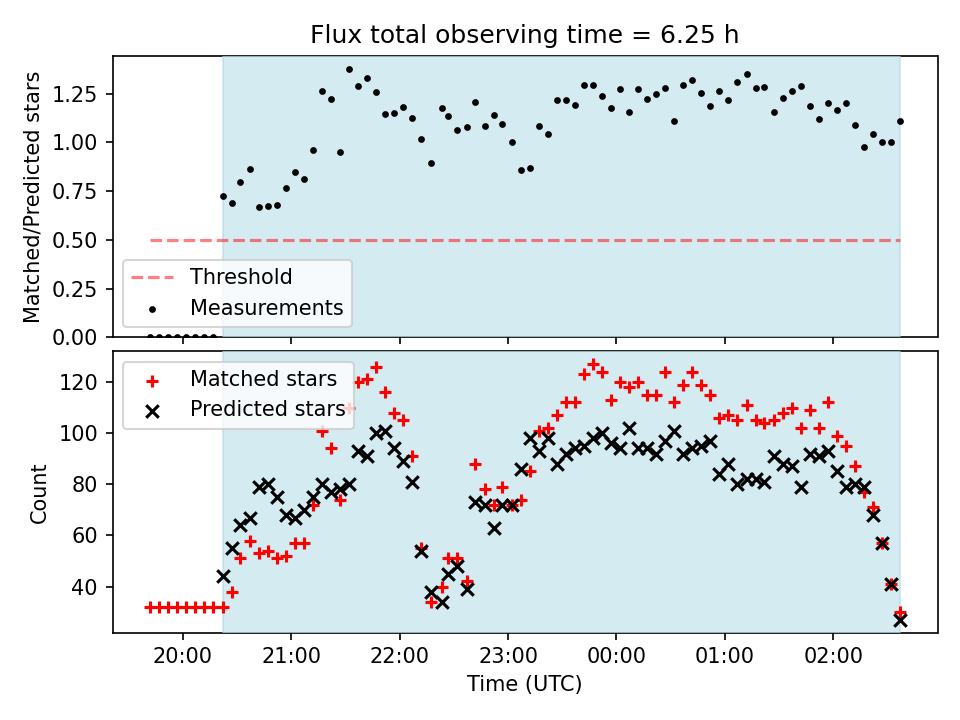 Flux total observing time = 6.25 h

Matched/Predicted stars

1.25
1.00
0.75
0.50
0.25
0.00

Threshold
Measurements

Count

120
100
80
60
40

Matched stars
Predicted stars

20:00
21:00
22:00
23:00
00:00
01:00
02:00

Time (UTC)